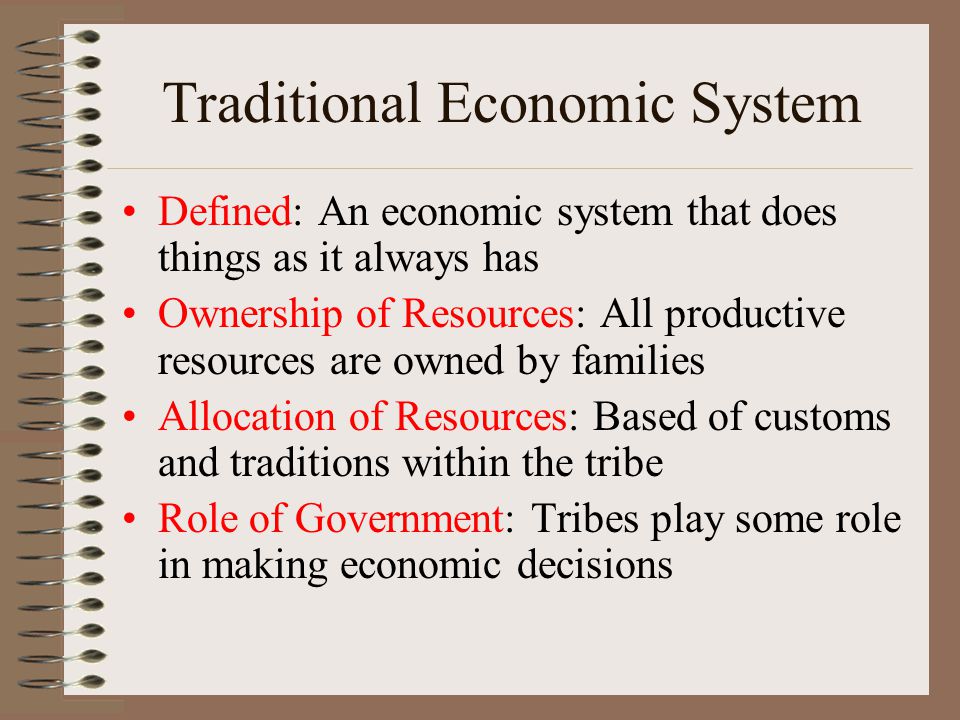 Traditional Economic System

• Defined: An economic system that does things as it always has
• Ownership of Resources: All productive resources are owned by families
• Allocation of Resources: Based of customs and traditions within the tribe
• Role of Government: Tribes play some role in making economic decisions